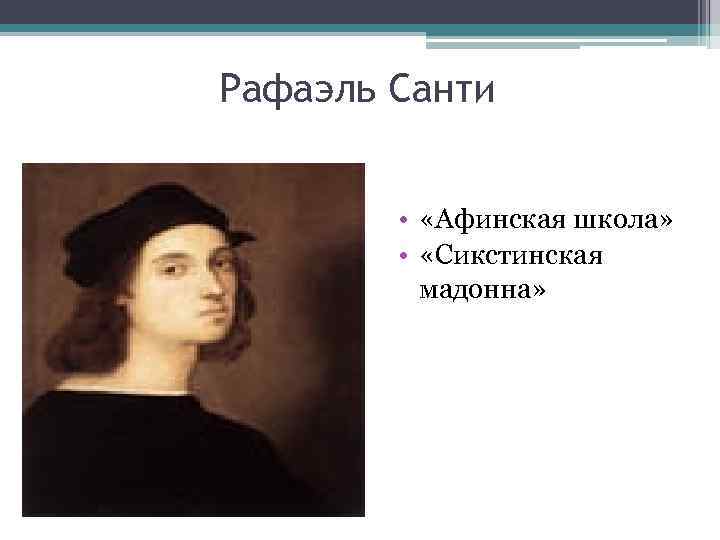 Рафаэль Санти

• «Афинская школа»
• «Сикстинская мадонна»